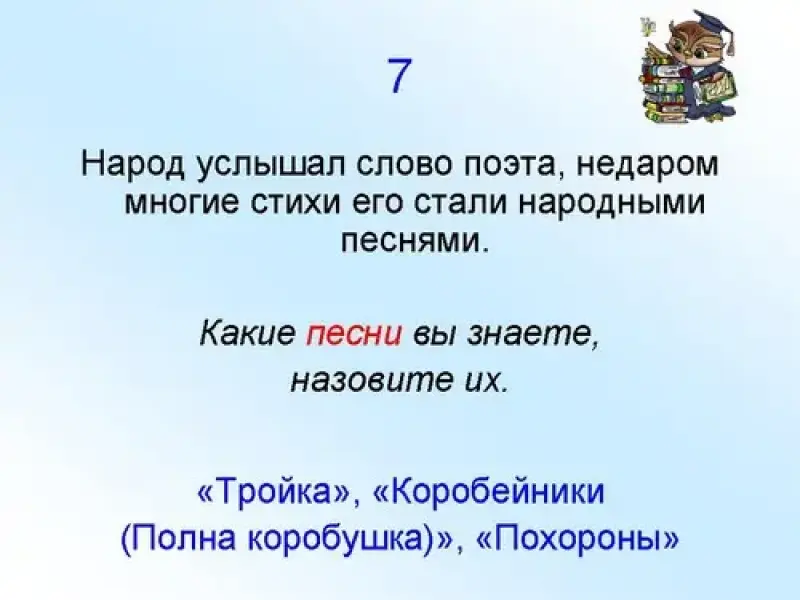 7

Народ услышал слово поэта, недаром многие стихи его стали народными песнями.

Какие песни вы знаете, назовите их.

«Тройка», «Коробейники (Полна коробушка)», «Похороны»